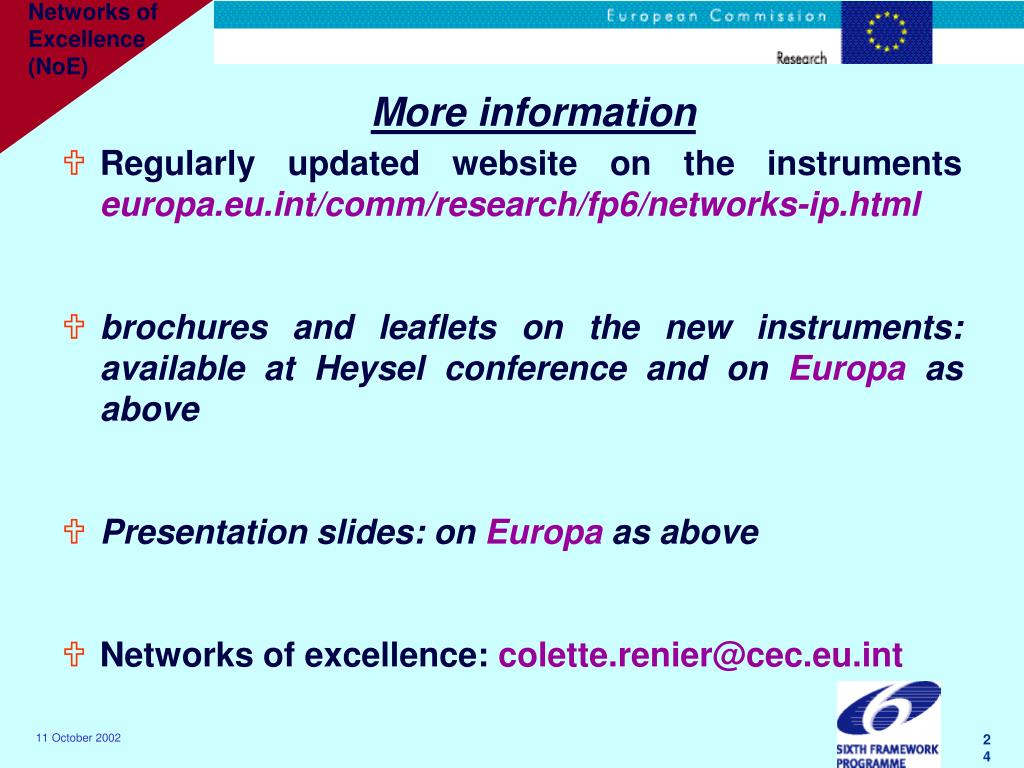 Networks of Excellence (NoE)

European Commission

Research

More information

Regularly updated website on the instruments europa.eu.int/comm/research/fp6/networks-ip.html

brochures and leaflets on the new instruments: available at Heysel conference and on Europa as above

Presentation slides: on Europa as above

Networks of excellence: colette.renier@cec.eu.int

11 October 2002

SIXTH FRAMEWORK PROGRAMME

24